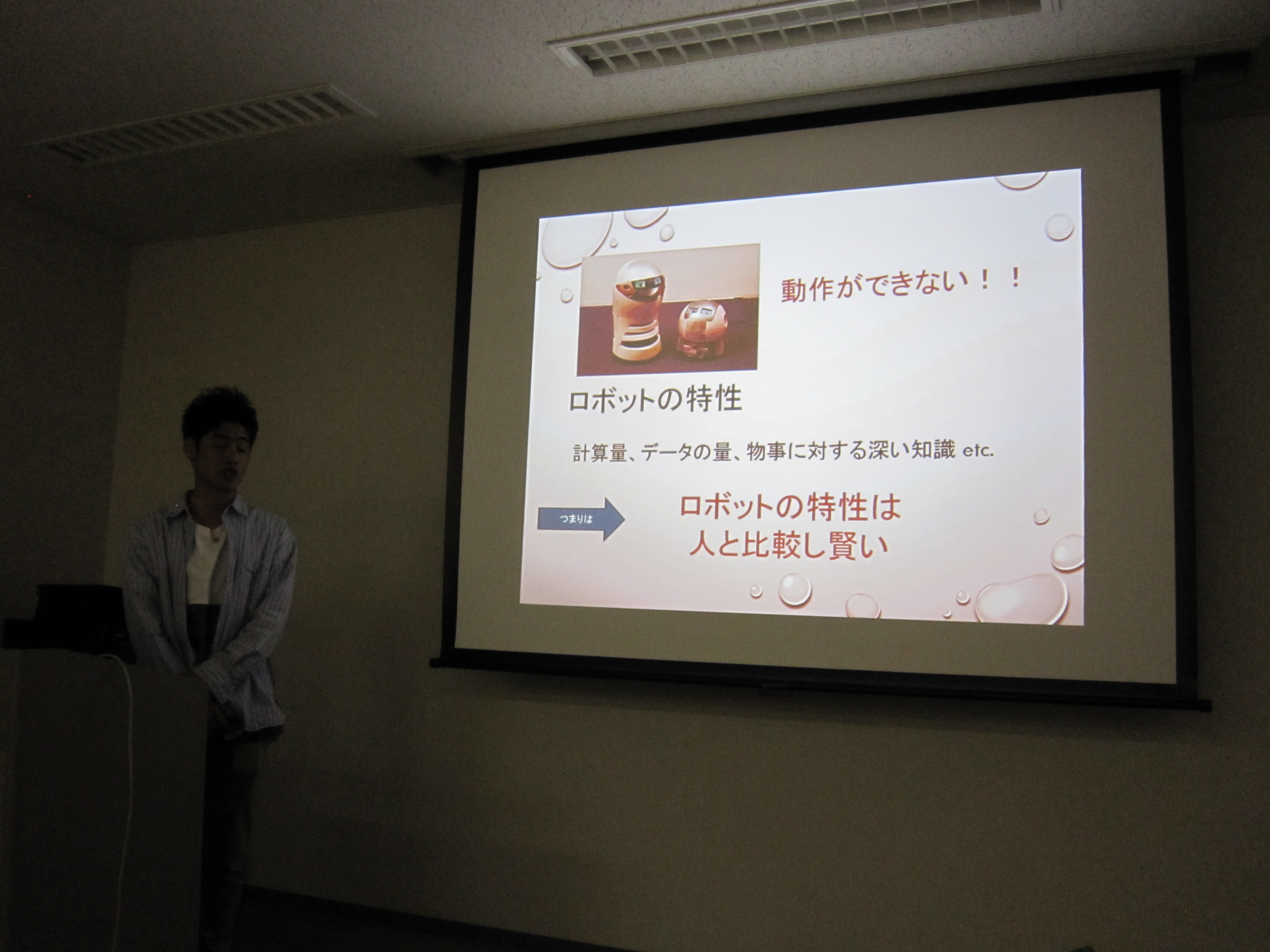 動作ができない！！

ロボットの特性

計算量、データの量、物事に対する深い知識 etc.

つまりは

ロボットの特性は
人と比較し賢い